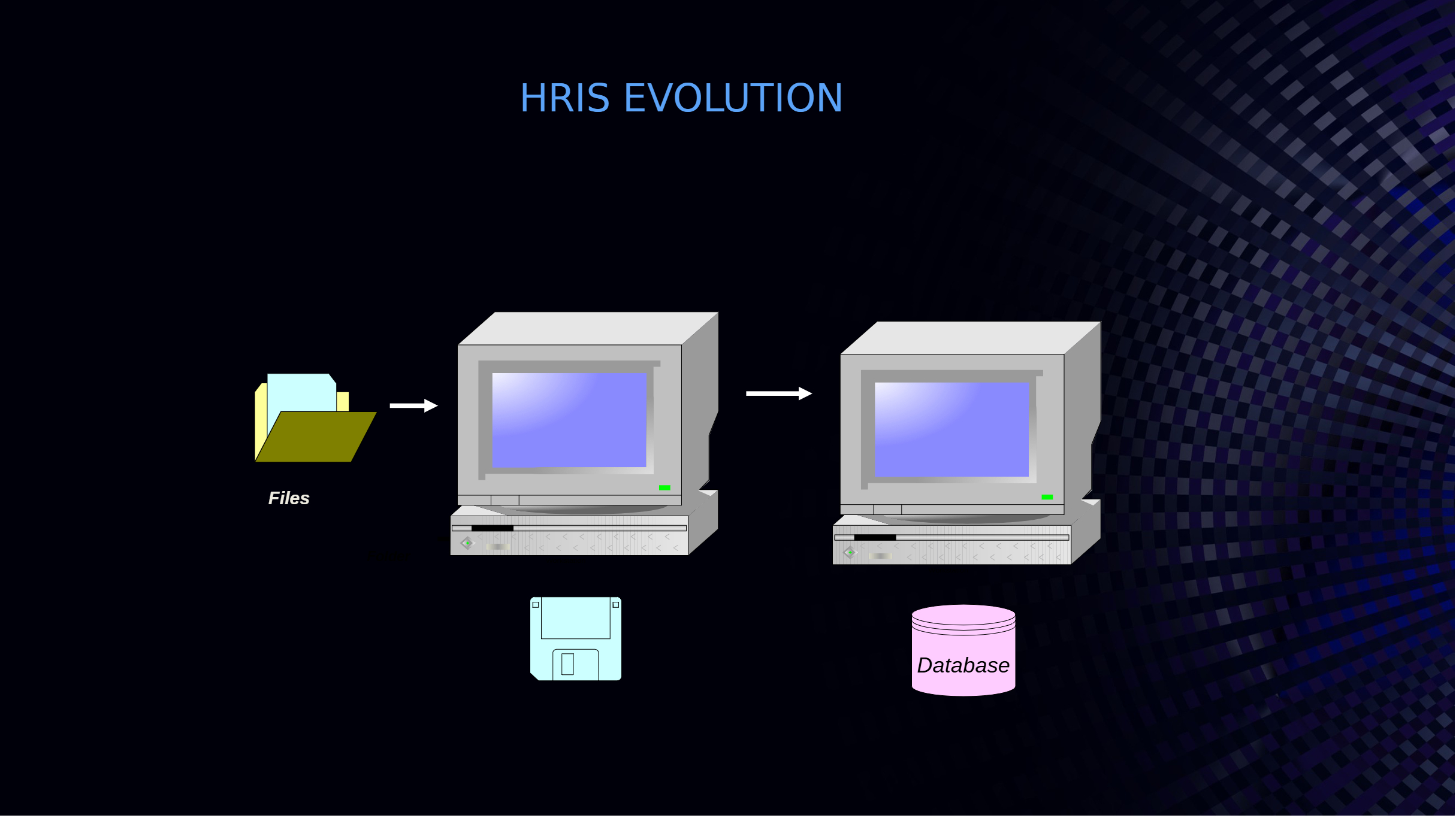 HRIS EVOLUTION

Files

Database